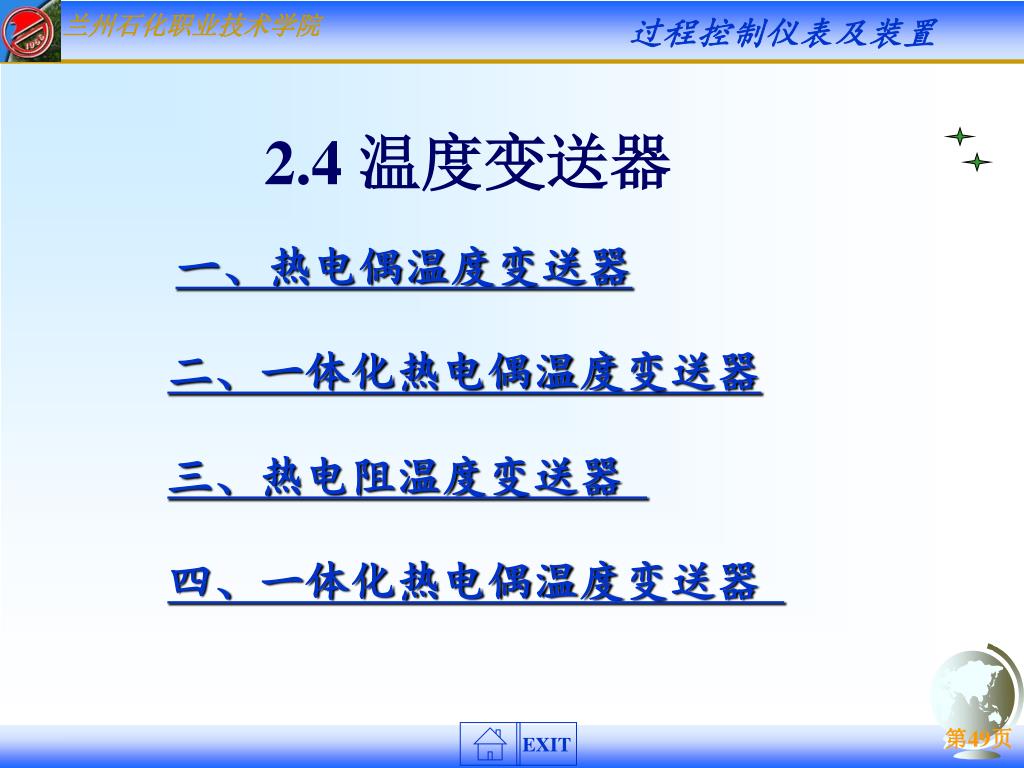 兰州石化职业技术学院

过程控制仪表及装置

2.4 温度变送器

一、热电偶温度变送器

二、一体化热电偶温度变送器

三、热电阻温度变送器

四、一体化热电偶温度变送器

EXIT

第49页